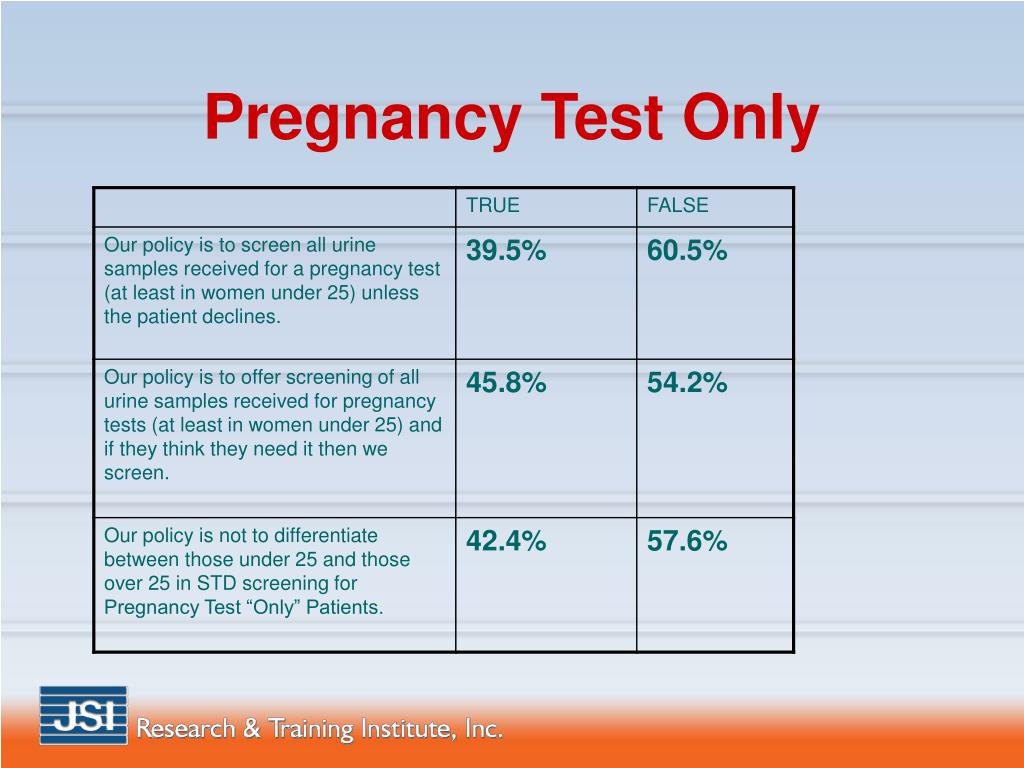 Pregnancy Test Only

| | TRUE | FALSE |
|---|---|---|
| Our policy is to screen all urine samples received for a pregnancy test (at least in women under 25) unless the patient declines. | 39.5% | 60.5% |
| Our policy is to offer screening of all urine samples received for pregnancy tests (at least in women under 25) and if they think they need it then we screen. | 45.8% | 54.2% |
| Our policy is not to differentiate between those under 25 and those over 25 in STD screening for Pregnancy Test “Only” Patients. | 42.4% | 57.6% |

JSI Research & Training Institute, Inc.